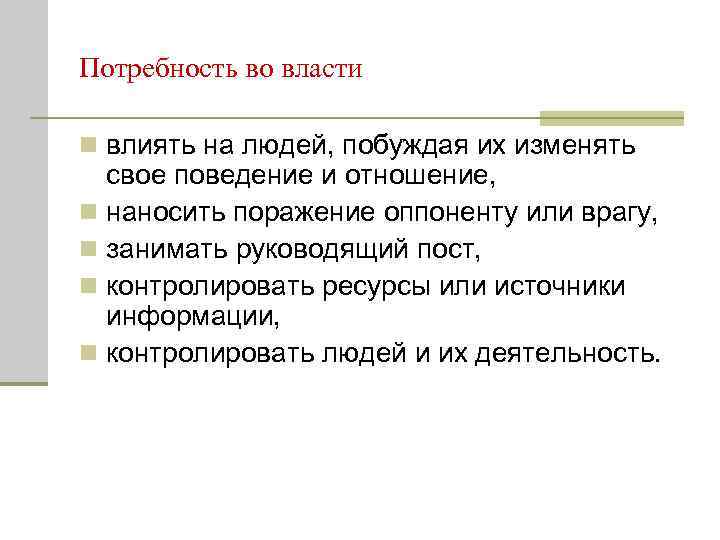 Потребность во власти

- влиять на людей, побуждая их изменять свое поведение и отношение,
- наносить поражение оппоненту или врагу,
- занимать руководящий пост,
- контролировать ресурсы или источники информации,
- контролировать людей и их деятельность.